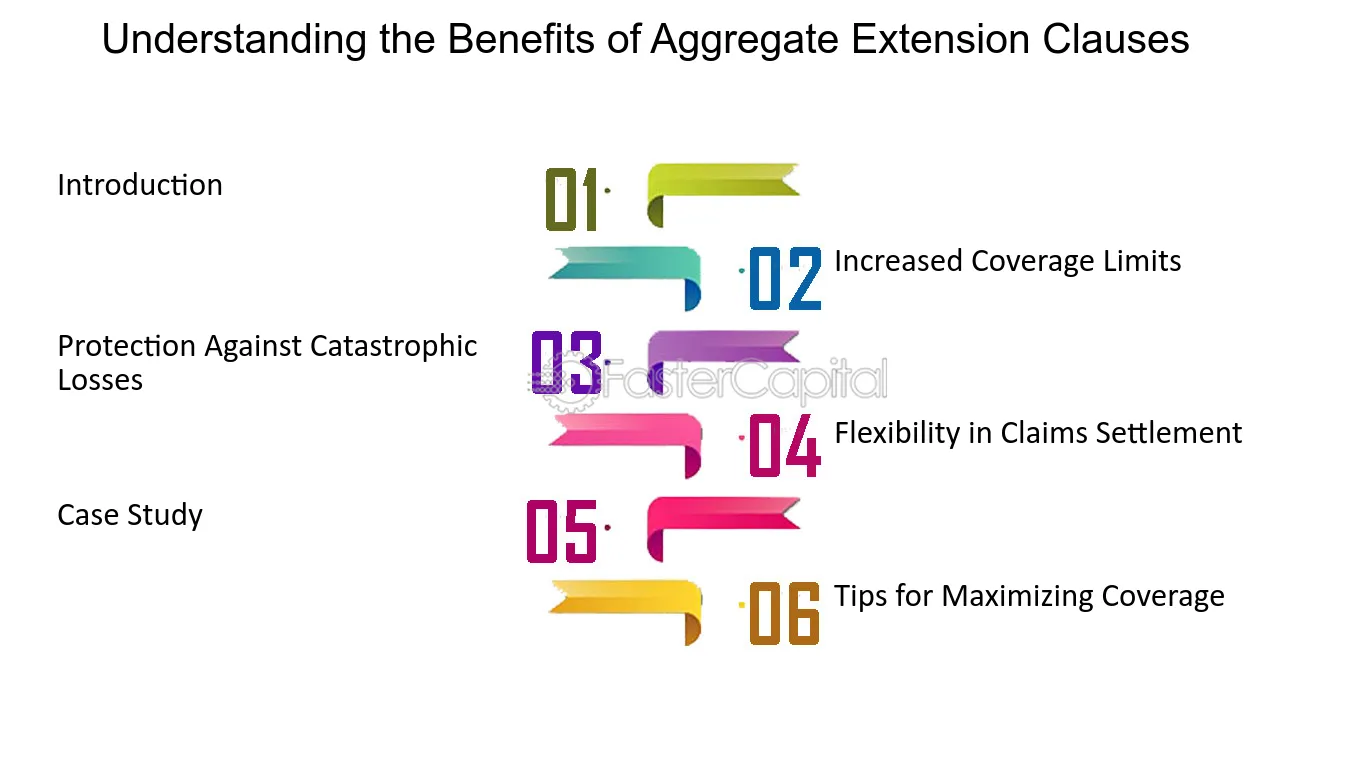 Understanding the Benefits of Aggregate Extension Clauses

Introduction

01

02

Increased Coverage Limits

Protection Against Catastrophic Losses

03

04

Flexibility in Claims Settlement

Case Study

05

06

Tips for Maximizing Coverage

FasterCapital